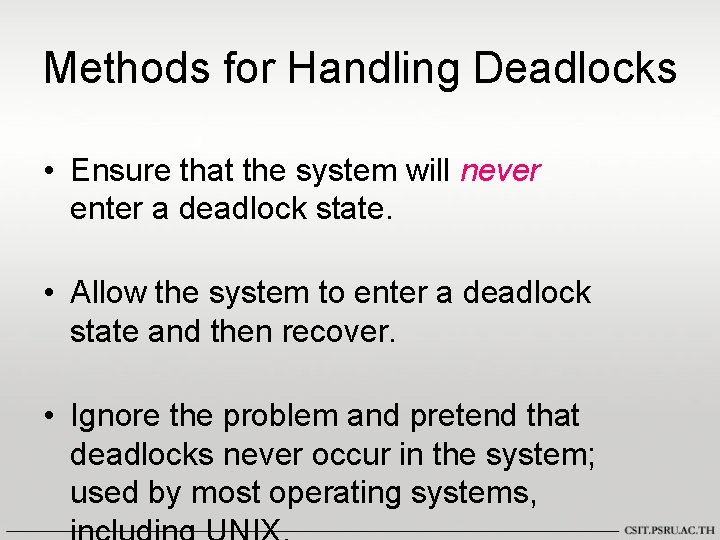 Methods for Handling Deadlocks

• Ensure that the system will never enter a deadlock state.

• Allow the system to enter a deadlock state and then recover.

• Ignore the problem and pretend that deadlocks never occur in the system; used by most operating systems, including UNIX.

CSIT.PSRU.AC.TH